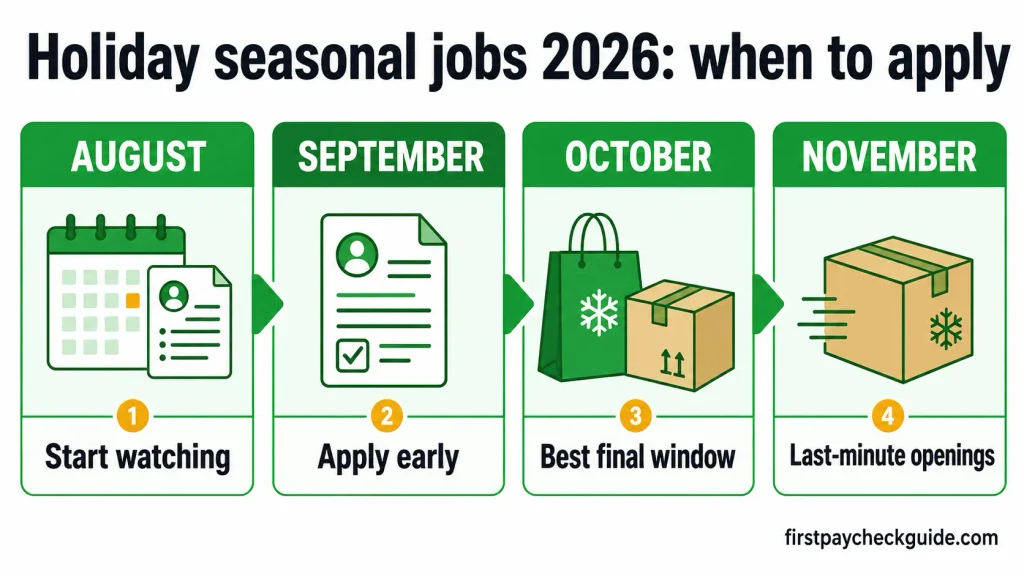 Holiday seasonal jobs 2026: when to apply

AUGUST

1

Start watching

SEPTEMBER

2

Apply early

OCTOBER

3

Best final window

NOVEMBER

4

Last-minute openings

firstpaycheckguide.com